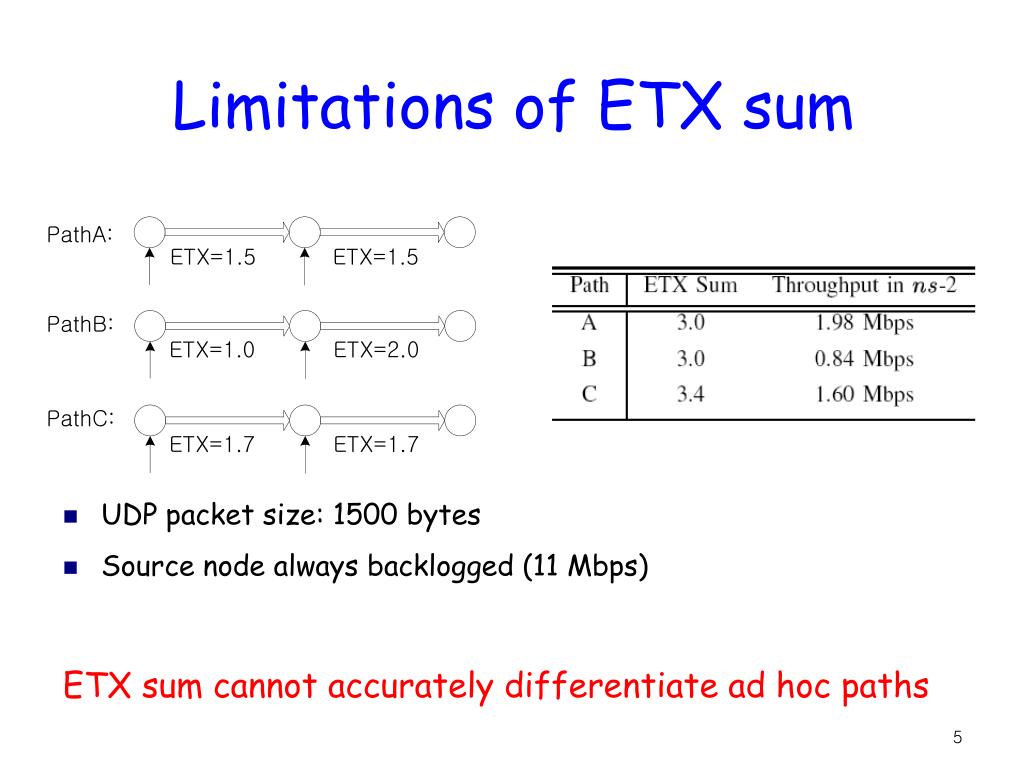 Limitations of ETX sum

PathA:
ETX=1.5
ETX=1.5

PathB:
ETX=1.0
ETX=2.0

PathC:
ETX=1.7
ETX=1.7

| Path | ETX Sum | Throughput in $ns$-2 |
|---|---|---|
| A | 3.0 | 1.98 Mbps |
| B | 3.0 | 0.84 Mbps |
| C | 3.4 | 1.60 Mbps |

UDP packet size: 1500 bytes

Source node always backlogged (11 Mbps)

ETX sum cannot accurately differentiate ad hoc paths

5